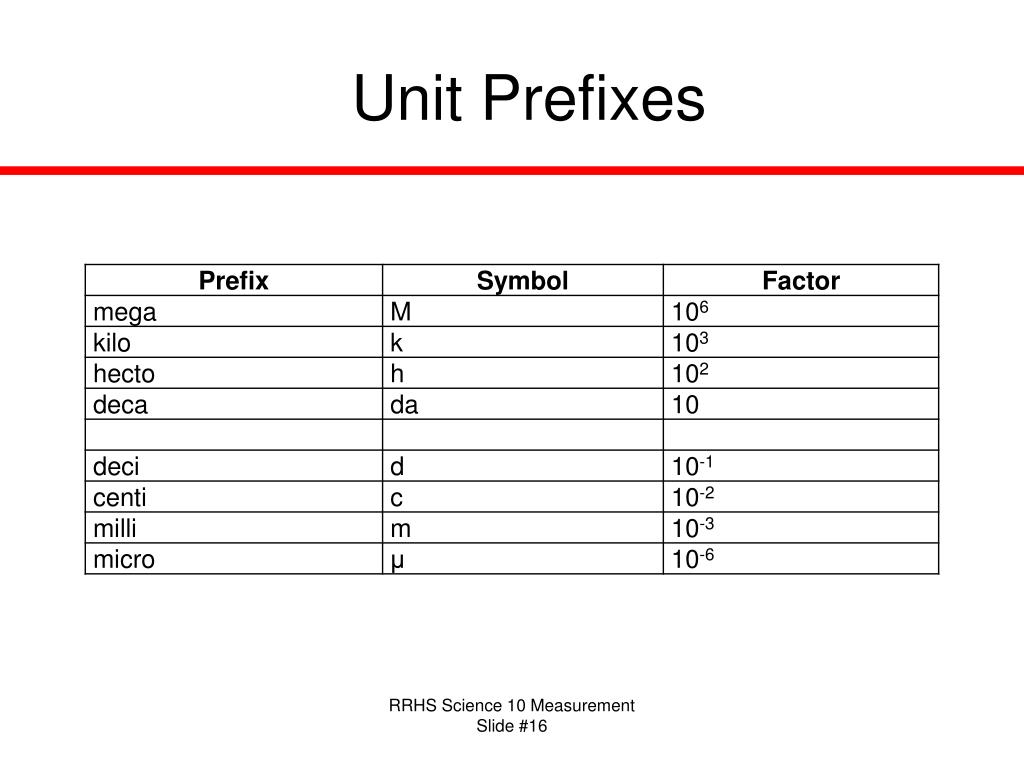 Unit Prefixes

| Prefix | Symbol | Factor |
|---|---|---|
| mega | M | $10^6$ |
| kilo | k | $10^3$ |
| hecto | h | $10^2$ |
| deca | da | 10 |
| | | |
| deci | d | $10^{-1}$ |
| centi | c | $10^{-2}$ |
| milli | m | $10^{-3}$ |
| micro | μ | $10^{-6}$ |

RRHS Science 10 Measurement
Slide #16